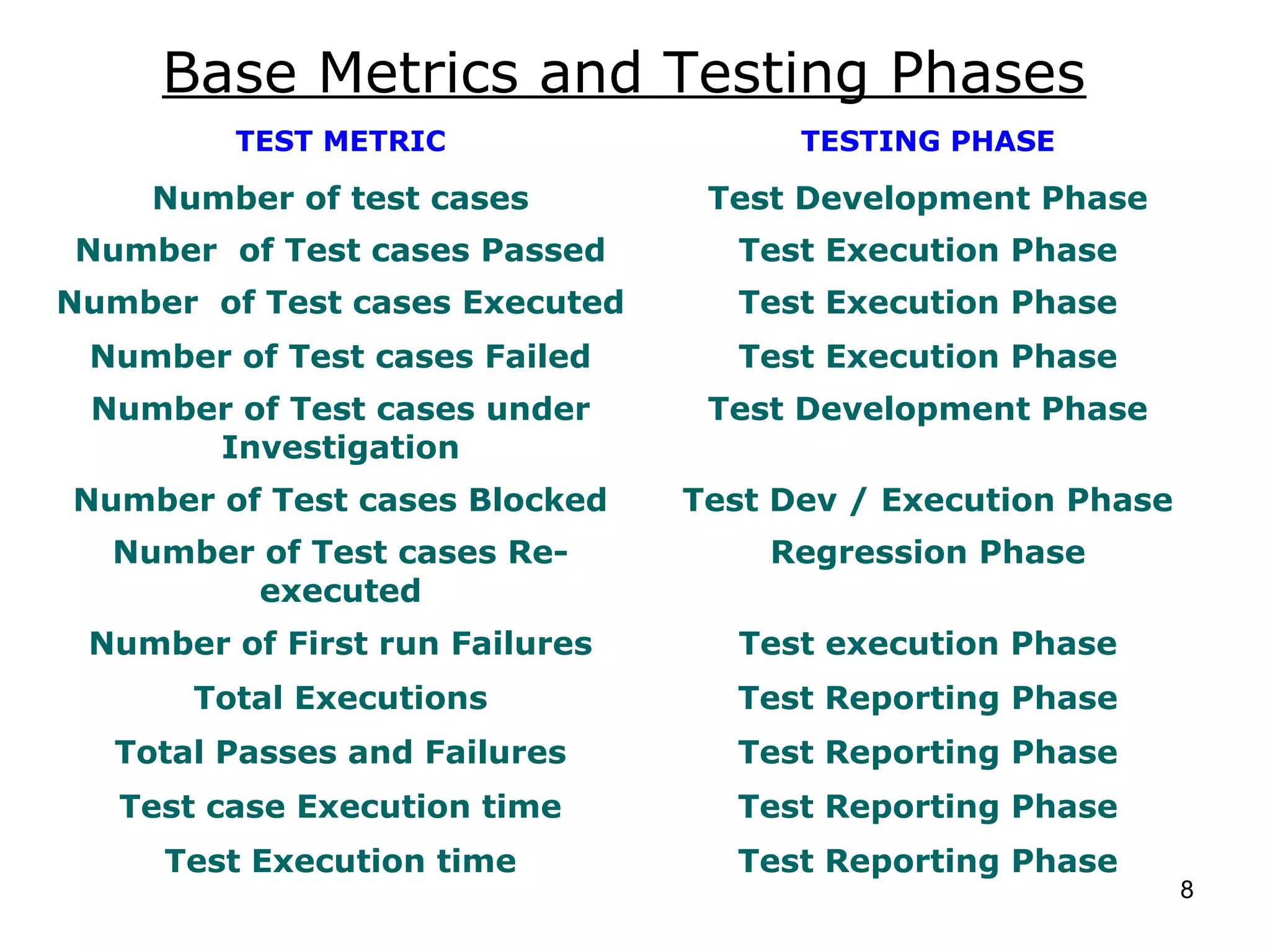 Base Metrics and Testing Phases

| TEST METRIC | TESTING PHASE |
|---|---|
| Number of test cases | Test Development Phase |
| Number  of Test cases Passed | Test Execution Phase |
| Number  of Test cases Executed | Test Execution Phase |
| Number of Test cases Failed | Test Execution Phase |
| Number of Test cases under Investigation | Test Development Phase |
| Number of Test cases Blocked | Test Dev / Execution Phase |
| Number of Test cases Re-executed | Regression Phase |
| Number of First run Failures | Test execution Phase |
| Total Executions | Test Reporting Phase |
| Total Passes and Failures | Test Reporting Phase |
| Test case Execution time | Test Reporting Phase |
| Test Execution time | Test Reporting Phase |

8